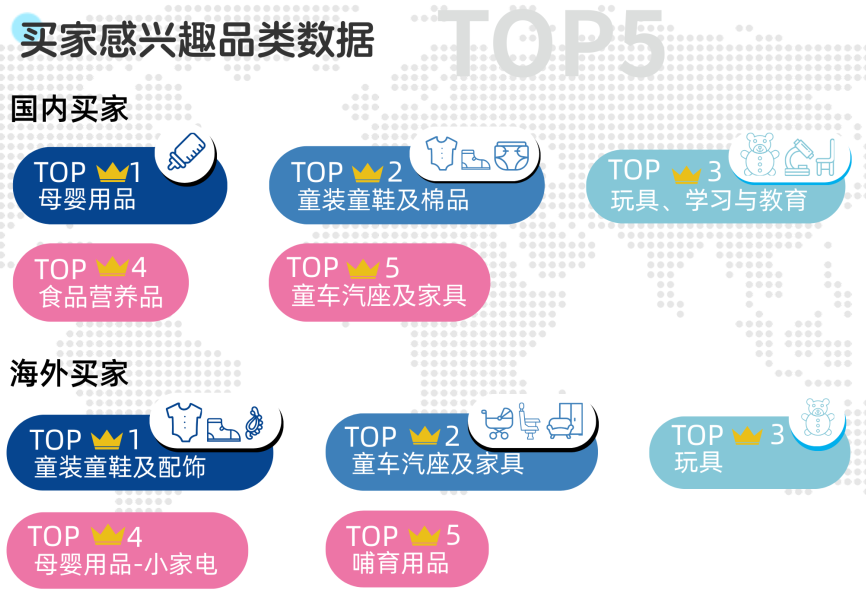 买家感兴趣品类数据

TOP5

国内买家

TOP 1
母婴用品

TOP 2
童装童鞋及棉品

TOP 3
玩具、学习与教育

TOP 4
食品营养品

TOP 5
童车汽座及家具

海外买家

TOP 1
童装童鞋及配饰

TOP 2
童车汽座及家具

TOP 3
玩具

TOP 4
母婴用品-小家电

TOP 5
哺育用品